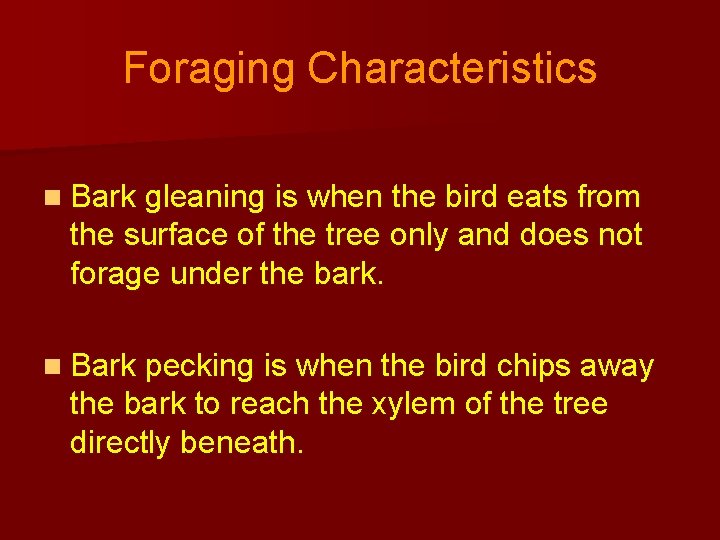 Foraging Characteristics

Bark gleaning is when the bird eats from the surface of the tree only and does not forage under the bark.

Bark pecking is when the bird chips away the bark to reach the xylem of the tree directly beneath.